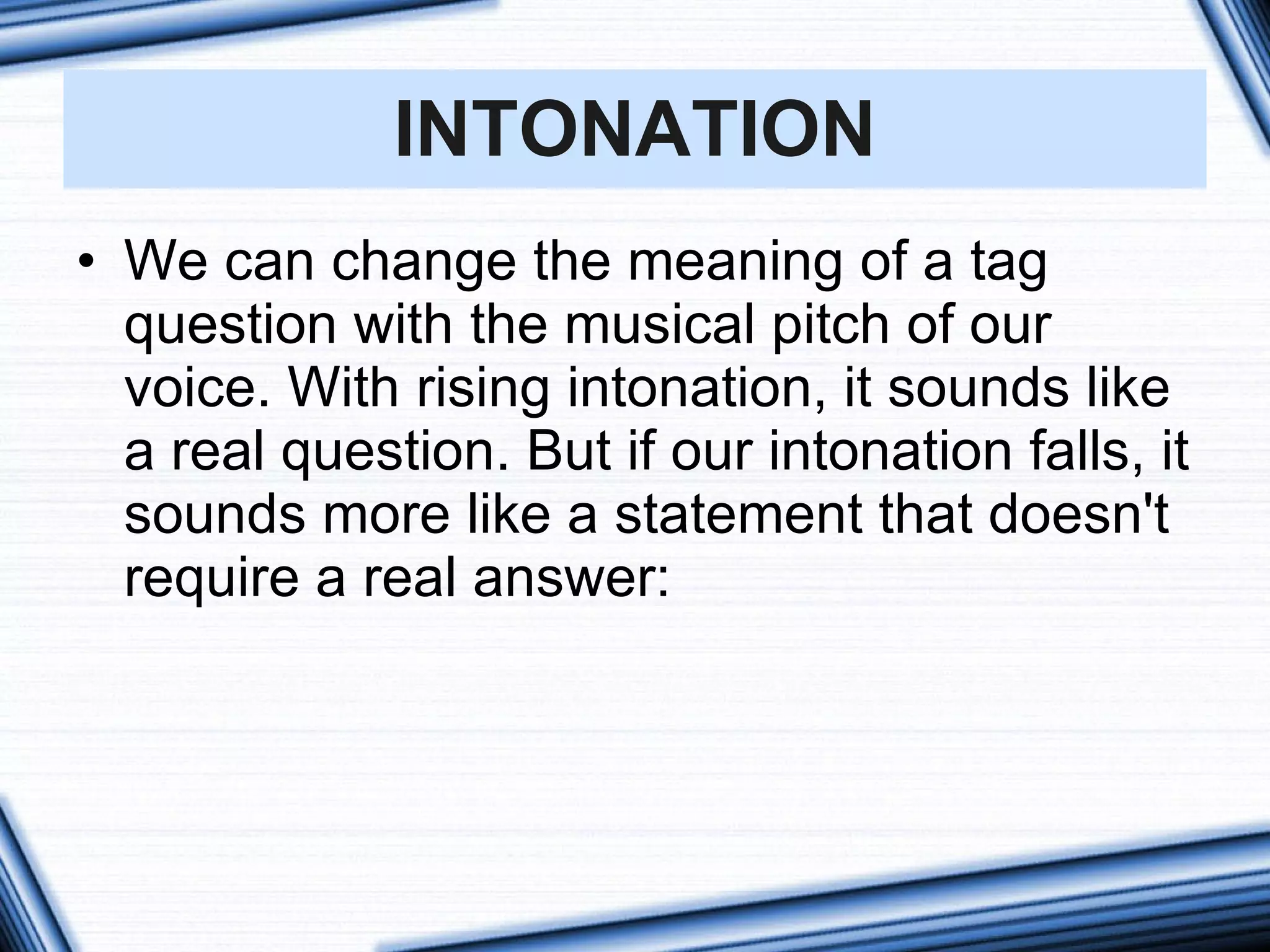 INTONATION

• We can change the meaning of a tag question with the musical pitch of our voice. With rising intonation, it sounds like a real question. But if our intonation falls, it sounds more like a statement that doesn't require a real answer: